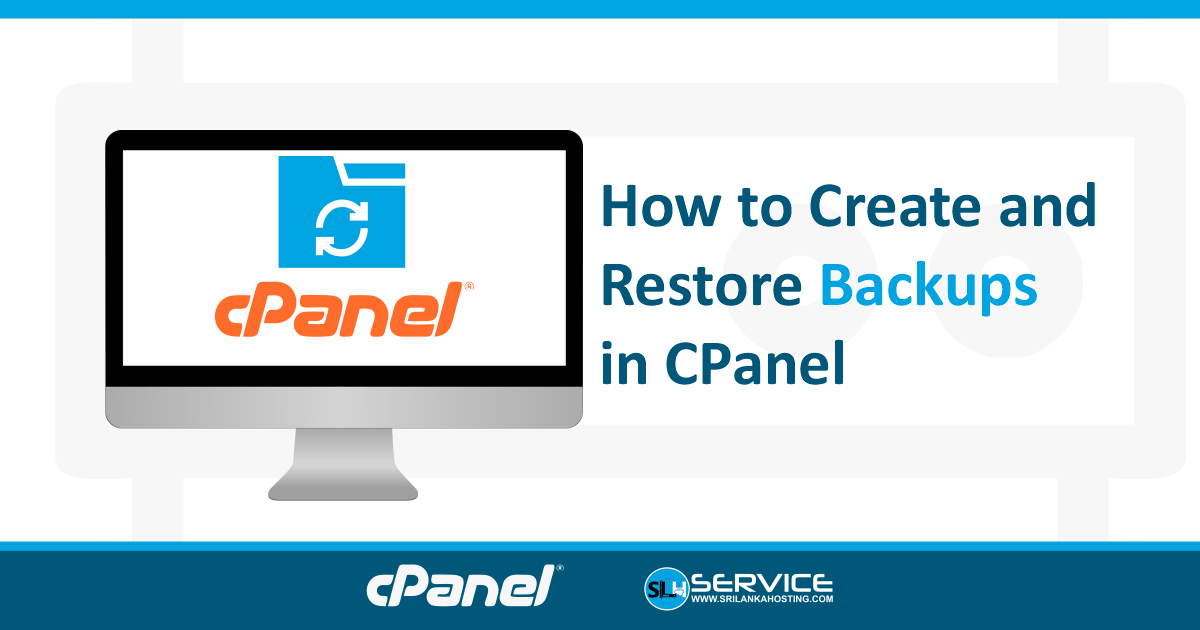 cPanel®

How to Create and Restore Backups in CPanel

cPanel®

SLH SERVICE
WWW.SRILANKAHOSTING.COM